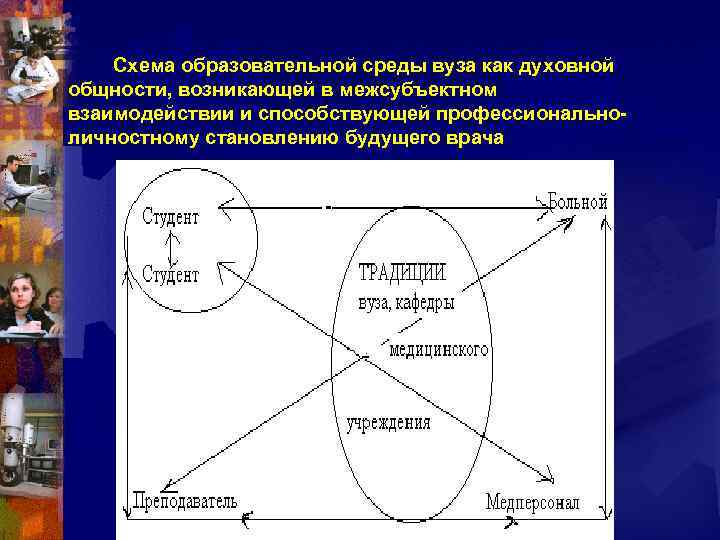 Схема образовательной среды вуза как духовной общности, возникающей в межсубъектном взаимодействии и способствующей профессионально-личностному становлению будущего врача

Студент

Студент

Больной

ТРАДИЦИИ

вуза, кафедры

медицинского

учреждения

Преподаватель

Медперсонал